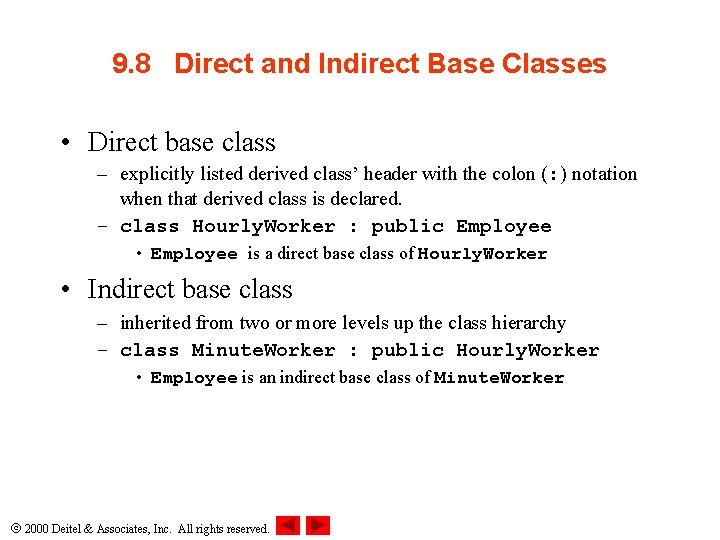 9.8 Direct and Indirect Base Classes

• Direct base class
– explicitly listed derived class' header with the colon (:) notation when that derived class is declared.
– class HourlyWorker : public Employee
• Employee is a direct base class of HourlyWorker

• Indirect base class
– inherited from two or more levels up the class hierarchy
– class MinuteWorker : public HourlyWorker
• Employee is an indirect base class of MinuteWorker

© 2000 Deitel & Associates, Inc. All rights reserved.